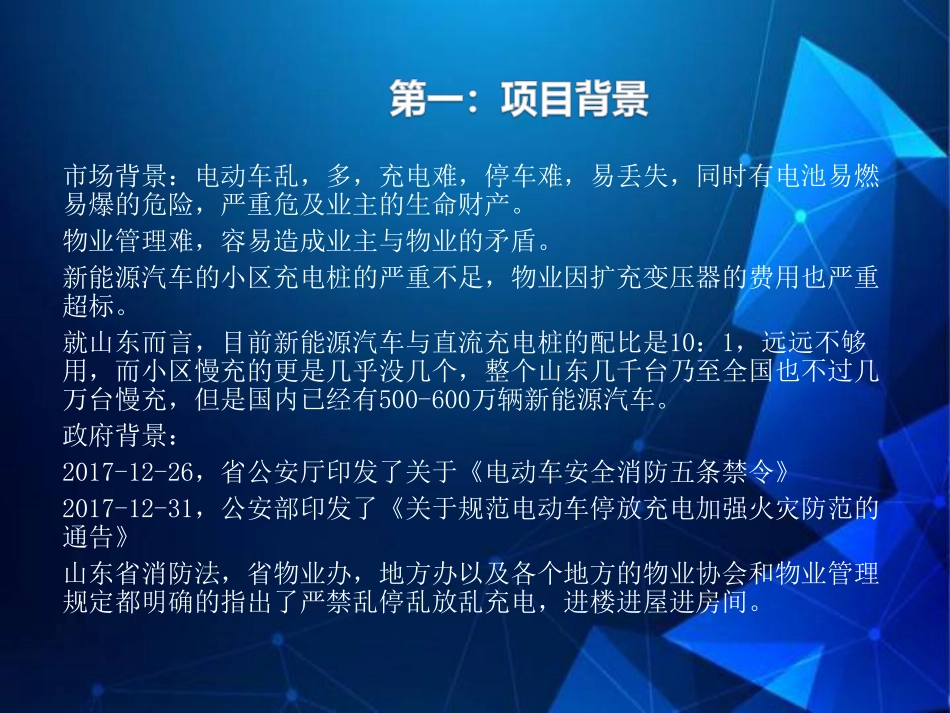 第一：项目背景

市场背景：电动车乱，多，充电难，停车难，易丢失，同时有电池易燃易爆的危险，严重危及业主的生命财产。

物业管理难，容易造成业主与物业的矛盾。

新能源汽车的小区充电桩的严重不足，物业因扩充变压器的费用也严重超标。

就山东而言，目前新能源汽车与直流充电桩的配比是10：1，远远不够用，而小区慢充的更是几乎没几个，整个山东几千台乃至全国也不过几万台慢充，但是国内已经有500-600万辆新能源汽车。

政府背景：

2017-12-26，省公安厅印发了关于《电动车安全消防五条禁令》

2017-12-31，公安部印发了《关于规范电动车停放充电加强火灾防范的通告》

山东省消防法，省物业办，地方办以及各个地方的物业协会和物业管理规定都明确的指出了严禁乱停乱放乱充电，进楼进屋进房间。